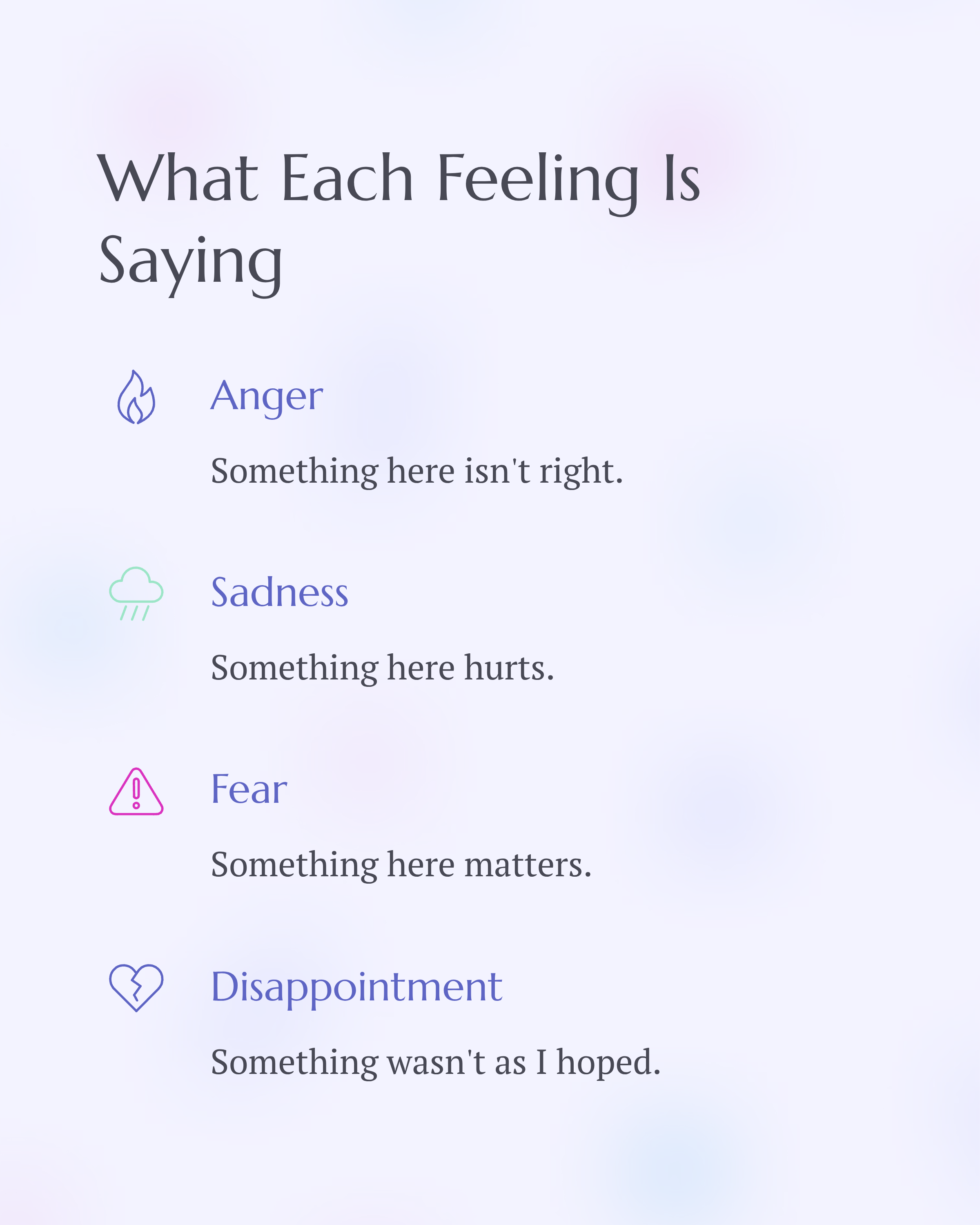 What Each Feeling Is Saying

Anger

Something here isn't right.

Sadness

Something here hurts.

Fear

Something here matters.

Disappointment

Something wasn't as I hoped.